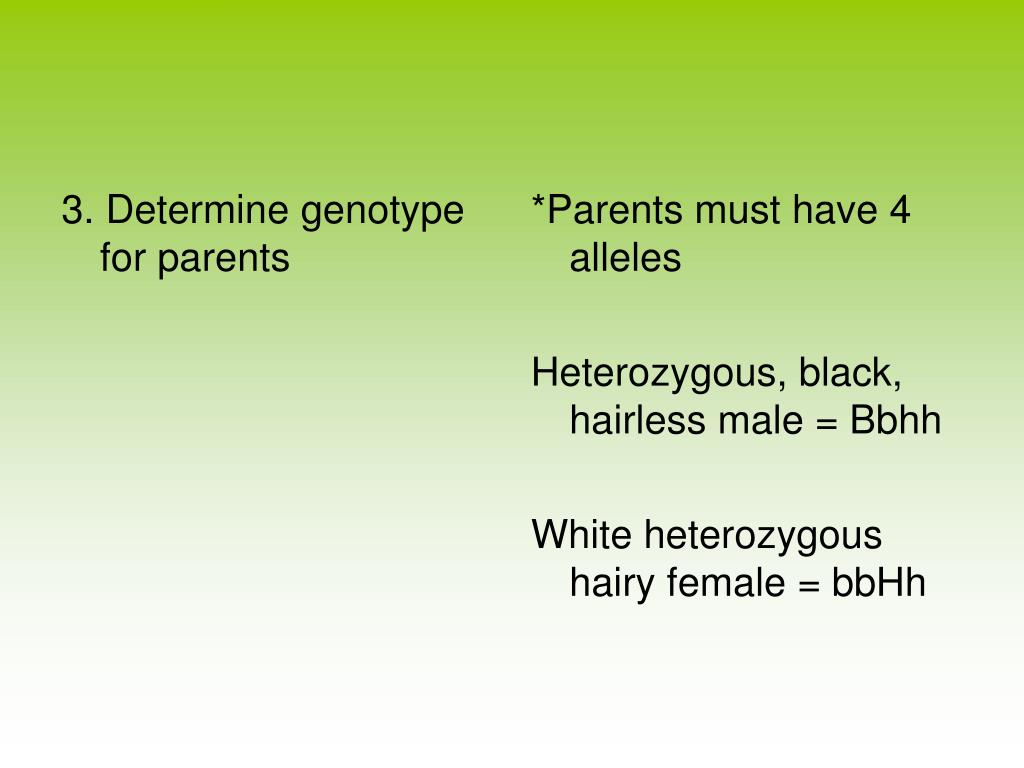 3. Determine genotype for parents

*Parents must have 4 alleles

Heterozygous, black, hairless male = Bbhh

White heterozygous hairy female = bbHh